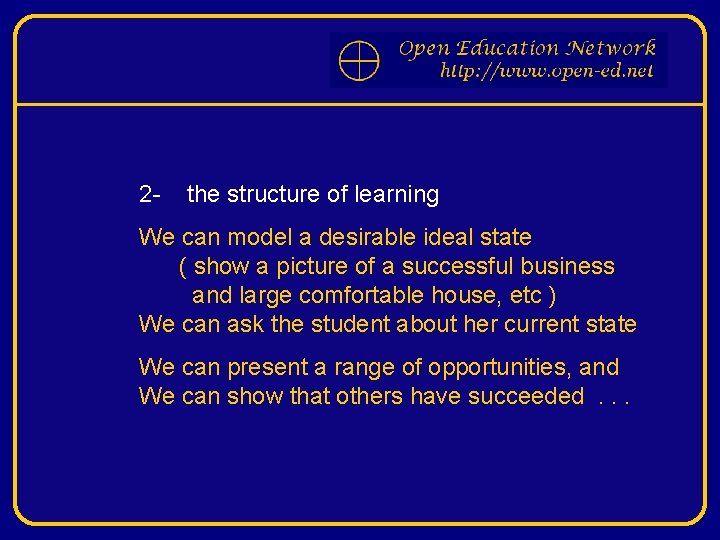 Open Education Network
http://www.open-ed.net

2- the structure of learning

We can model a desirable ideal state
( show a picture of a successful business and large comfortable house, etc )
We can ask the student about her current state

We can present a range of opportunities, and
We can show that others have succeeded . . .